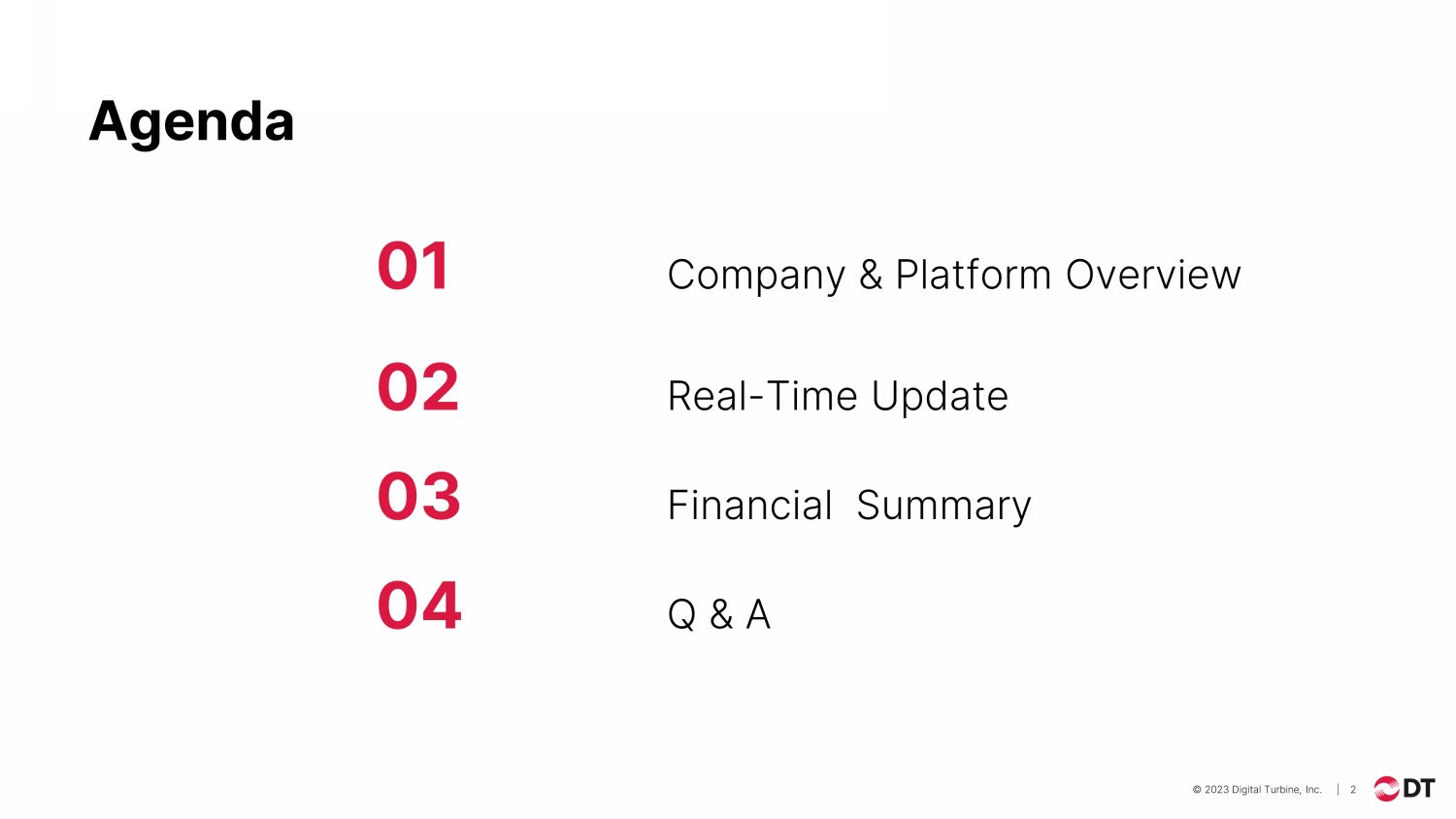 Agenda

01 Company & Platform Overview

02 Real-Time Update

03 Financial Summary

04 Q & A

© 2023 Digital Turbine, Inc. | 2

DT